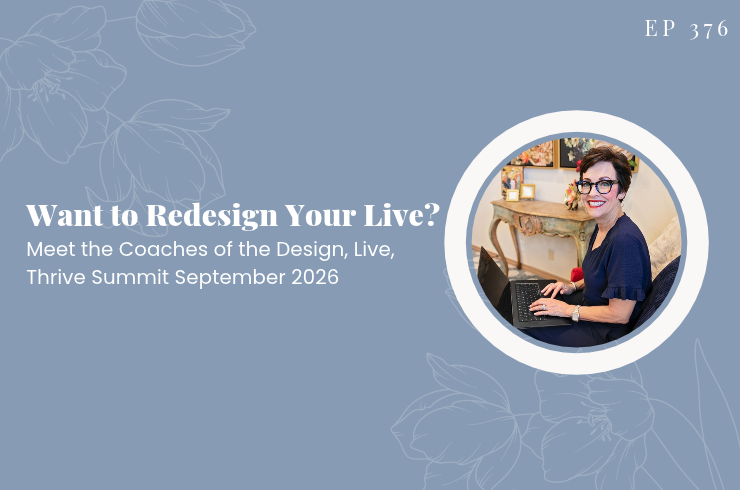 EP 376

Want to Redesign Your Live?

Meet the Coaches of the Design, Live, Thrive Summit September 2026